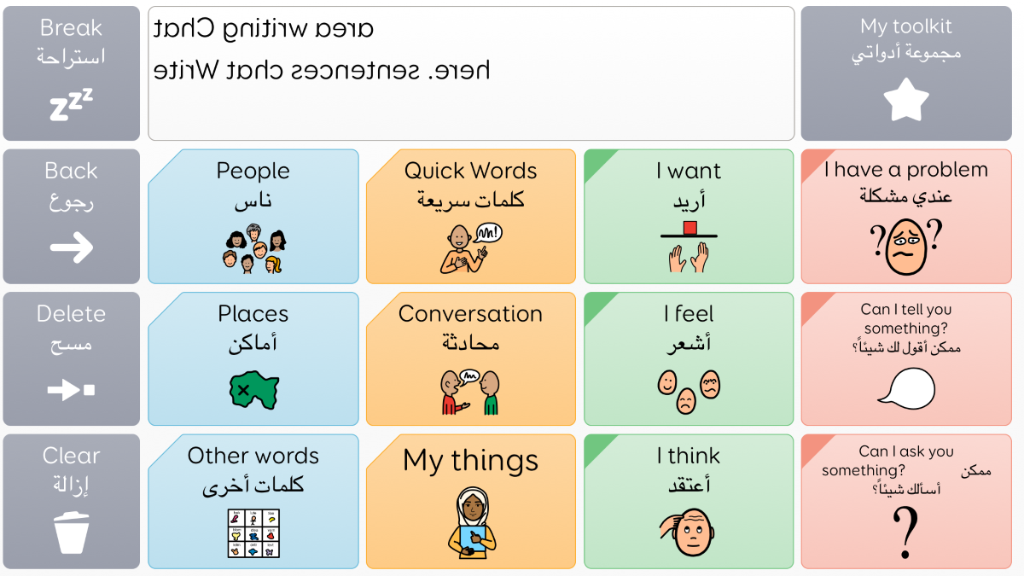 Break
استراحة
zzz

area writing Chat
here. sentences chat Write

My toolkit
مجموعة أدواتي

Back
رجوع

People
ناس

Quick Words
كلمات سريعة

I want
أريد

I have a problem
عندي مشكلة

Delete
مسح

Places
أماكن

Conversation
محادثة

I feel
أشعر

Can I tell you something?
ممكن أقول لك شيئاً؟

Clear
إزالة

Other words
كلمات أخرى

My things

I think
أعتقد

Can I ask you something?
ممكن أسألك شيئاً؟